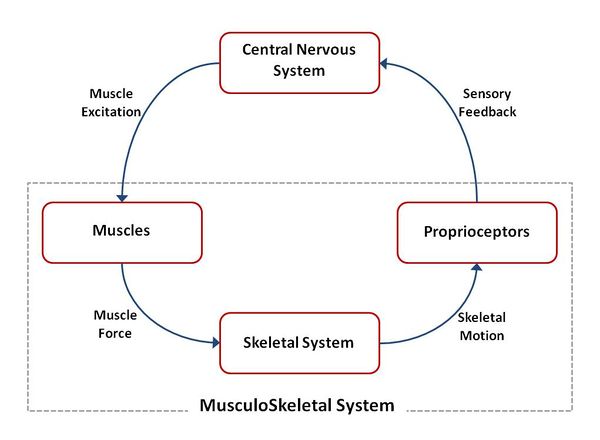 Central Nervous System

Muscle Excitation

Sensory Feedback

Muscles

Proprioceptors

Muscle Force

Skeletal System

Skeletal Motion

MusculoSkeletal System